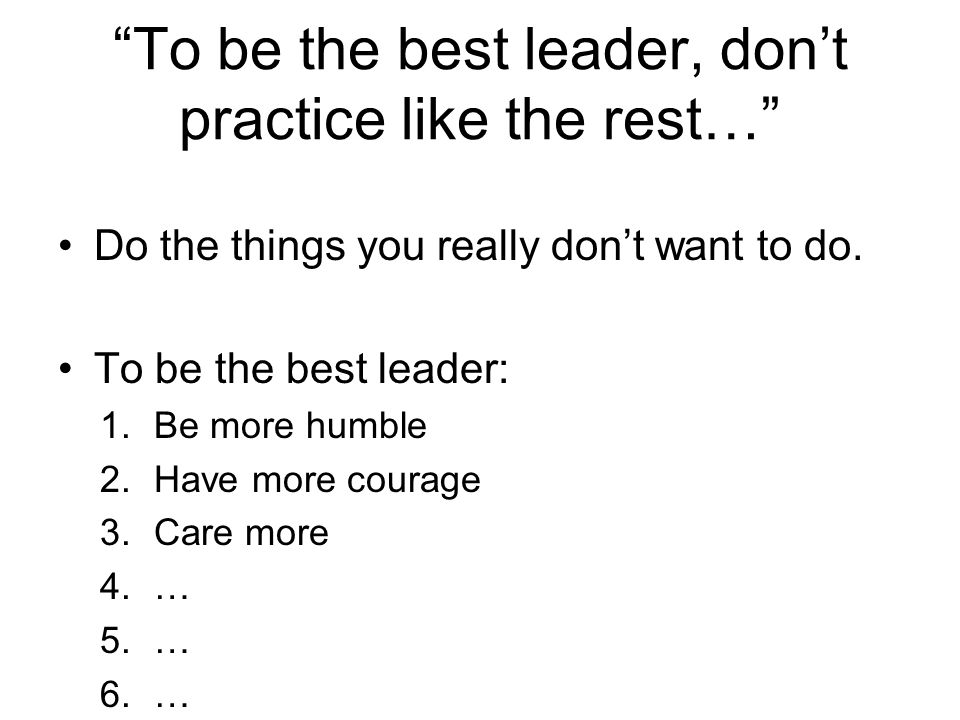 “To be the best leader, don’t practice like the rest…”

• Do the things you really don’t want to do.

• To be the best leader:
1. Be more humble
2. Have more courage
3. Care more
4. …
5. …
6. …